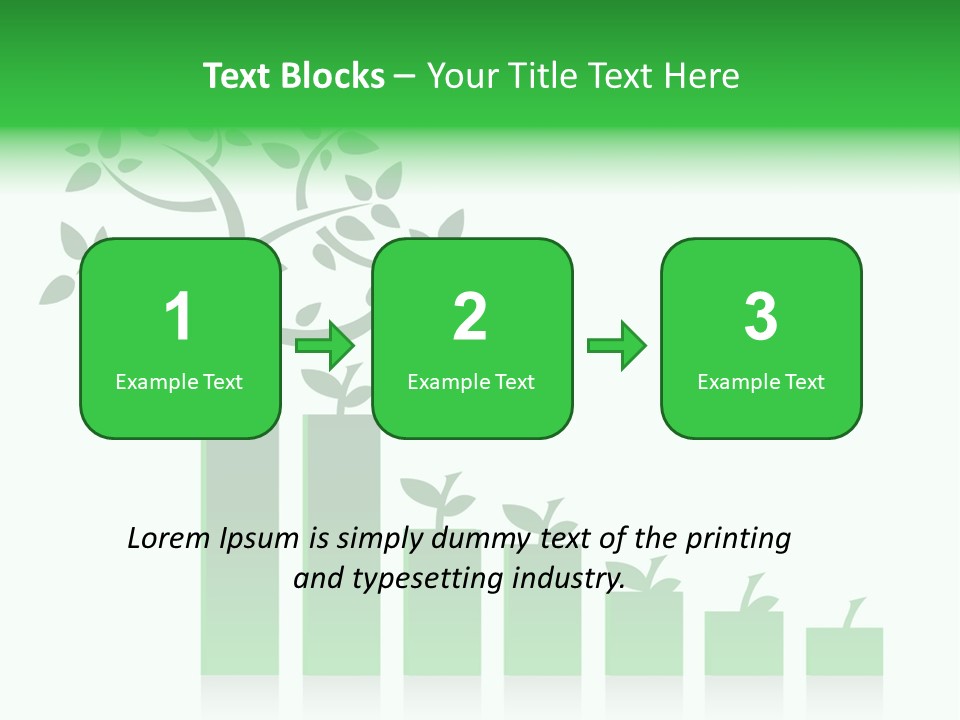 Text Blocks – Your Title Text Here

1
Example Text

2
Example Text

3
Example Text

Lorem Ipsum is simply dummy text of the printing and typesetting industry.